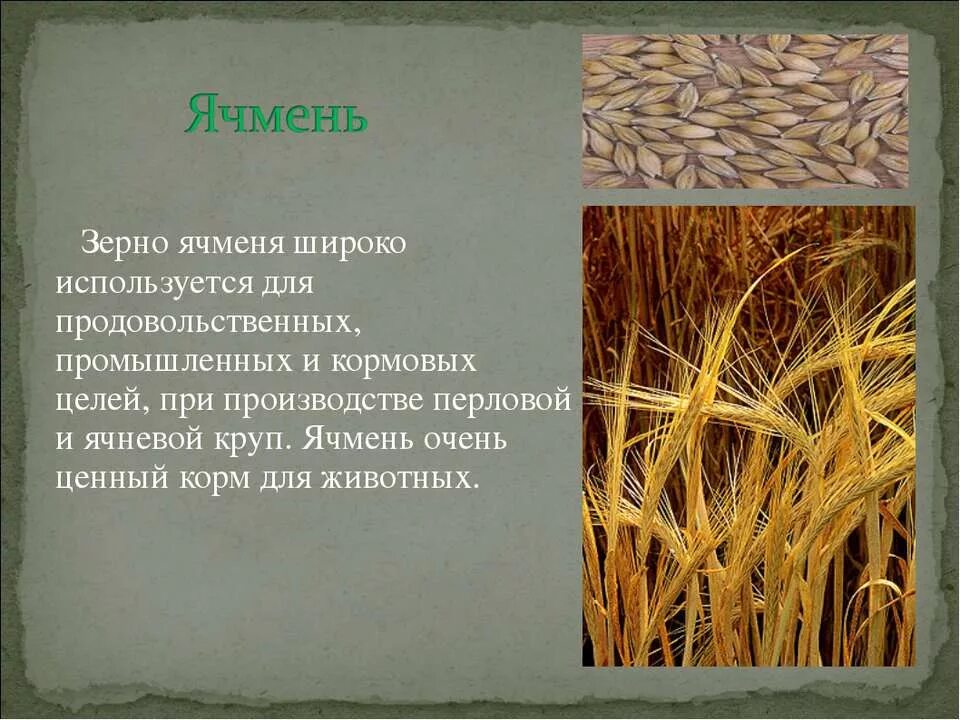 Ячмень

Зерно ячменя широко используется для продовольственных, промышленных и кормовых целей, при производстве перловой и ячневой круп. Ячмень очень ценный корм для животных.